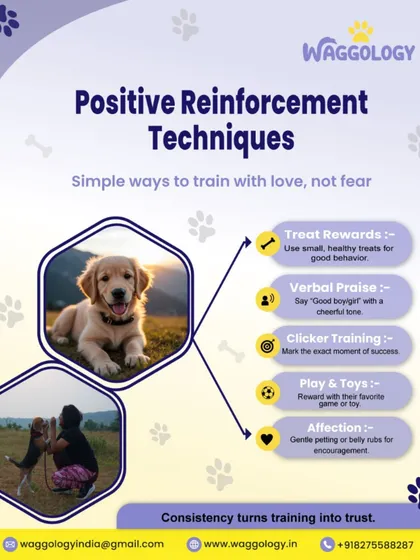 WAGGOLOGY

Positive Reinforcement Techniques

Simple ways to train with love, not fear

Treat Rewards :-
Use small, healthy treats for good behavior.

Verbal Praise :-
Say "Good boy/girl" with a cheerful tone.

Clicker Training :-
Mark the exact moment of success.

Play & Toys :-
Reward with their favorite game or toy.

Affection :-
Gentle petting or belly rubs for encouragement.

Consistency turns training into trust.

waggologyindia@gmail.com www.waggology.in +918275588287